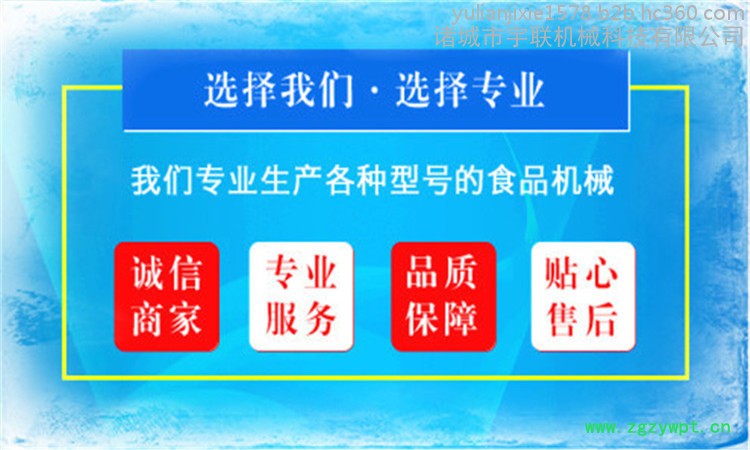 yulianjixie1578.b2b.hc360.com
诸城市宇联机械科技有限公司

选择我们 · 选择专业

我们专业生产各种型号的食品机械

诚信商家

专业服务

品质保障

贴心售后

www.zgzywpt.cn